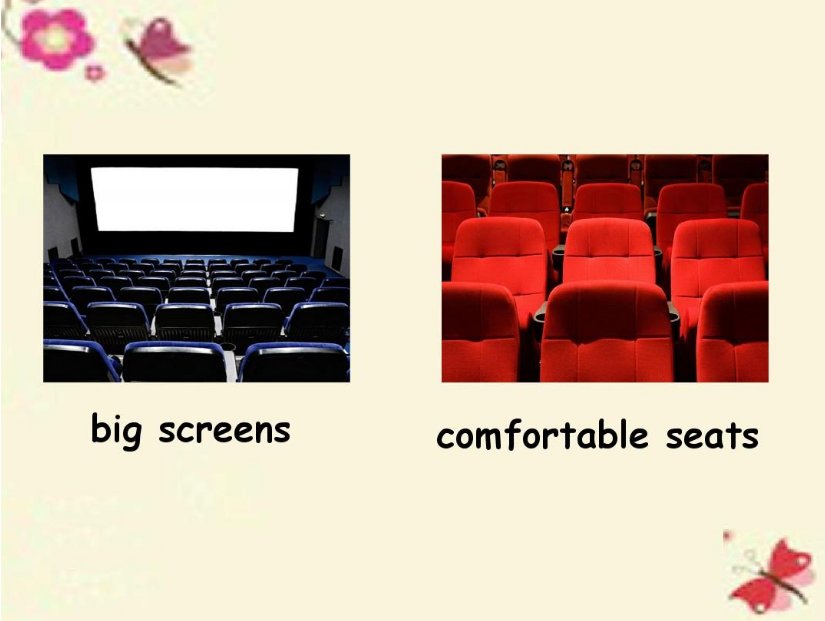 big screens

comfortable seats